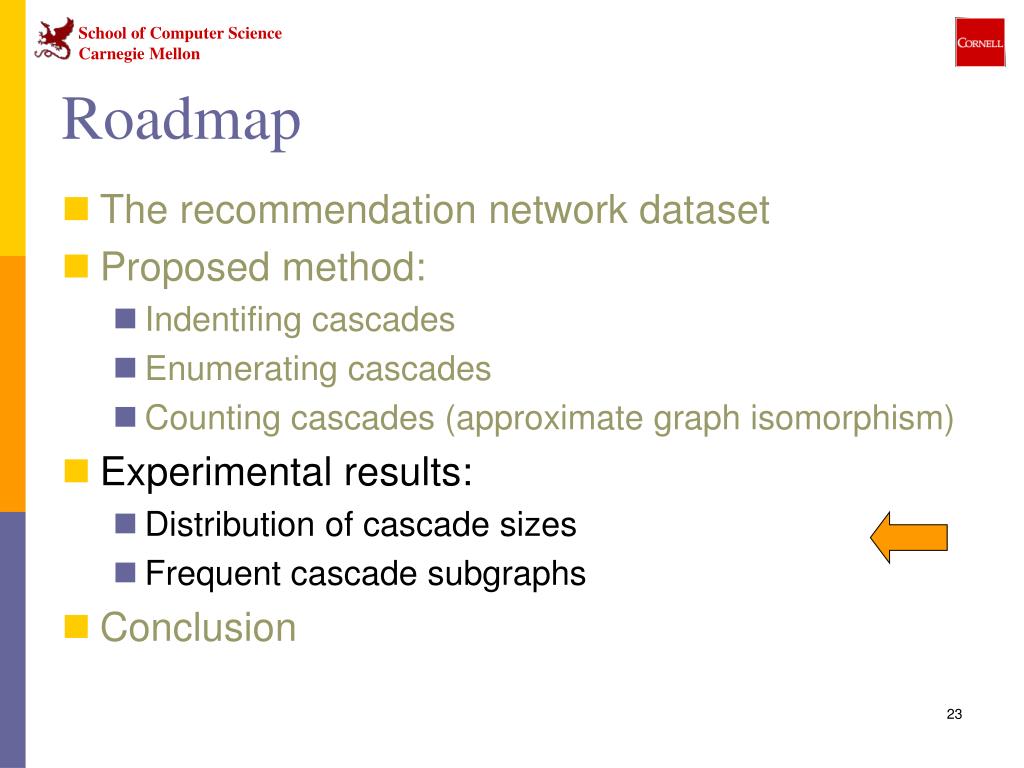 School of Computer Science
Carnegie Mellon

CORNELL

Roadmap

The recommendation network dataset

Proposed method:

Indentifing cascades

Enumerating cascades

Counting cascades (approximate graph isomorphism)

Experimental results:

Distribution of cascade sizes

Frequent cascade subgraphs

Conclusion

23